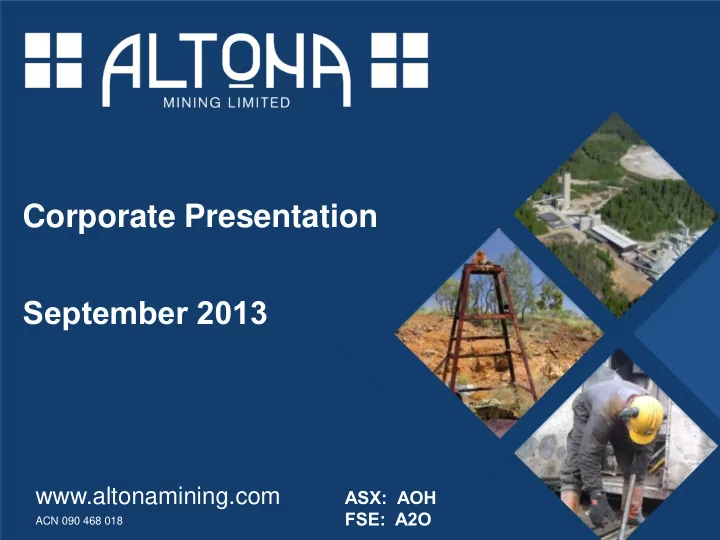 ALTONA
MINING LIMITED

Corporate Presentation

September 2013

www.altonamining.com
ACN 090 468 018

ASX: AOH
FSE: A2O